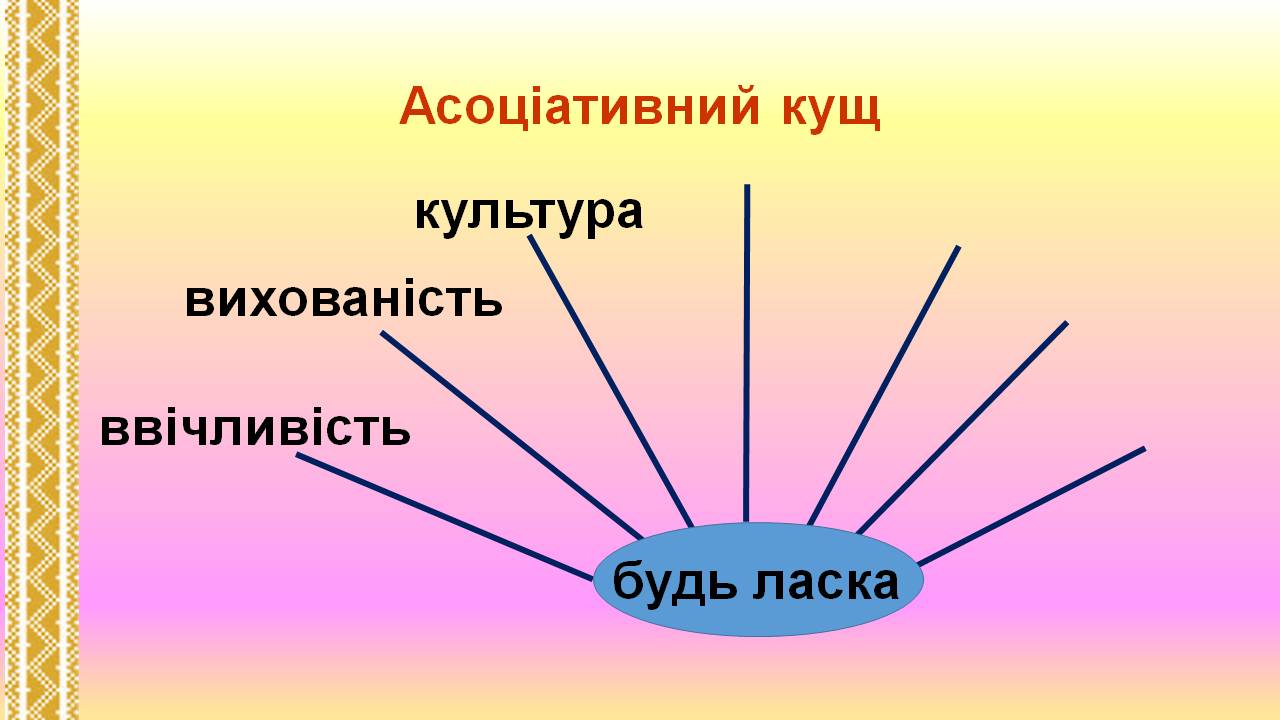 Асоціативний кущ

культура

вихованість

ввічливість

будь ласка